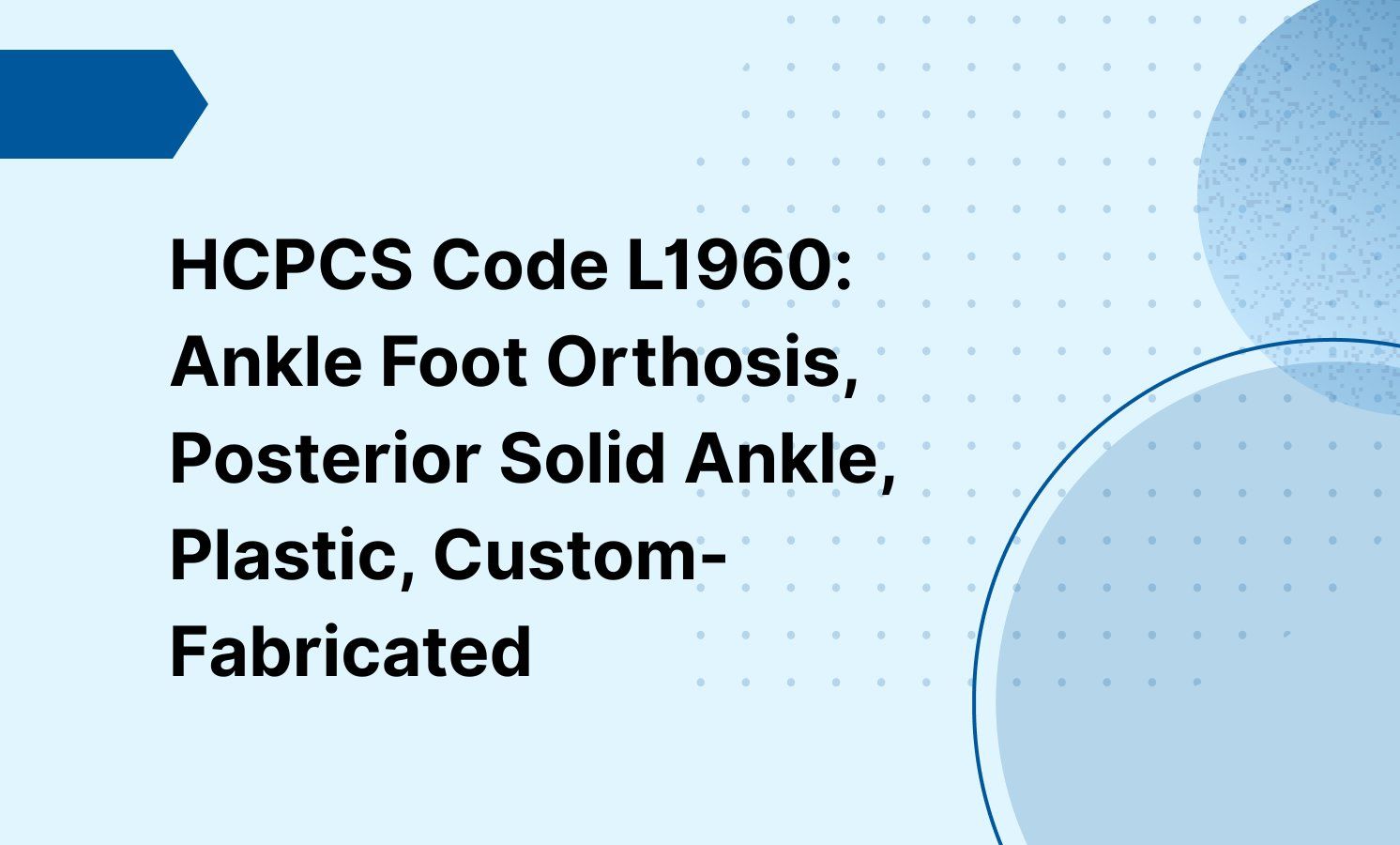 HCPCS Code L1960: Ankle Foot Orthosis, Posterior Solid Ankle, Plastic, Custom-Fabricated